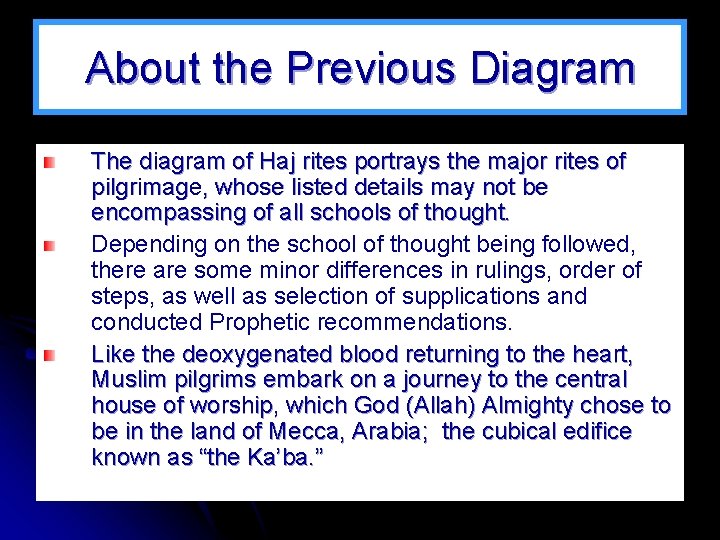 About the Previous Diagram

The diagram of Haj rites portrays the major rites of pilgrimage, whose listed details may not be encompassing of all schools of thought.

Depending on the school of thought being followed, there are some minor differences in rulings, order of steps, as well as selection of supplications and conducted Prophetic recommendations.

Like the deoxygenated blood returning to the heart, Muslim pilgrims embark on a journey to the central house of worship, which God (Allah) Almighty chose to be in the land of Mecca, Arabia; the cubical edifice known as “the Ka’ba.”